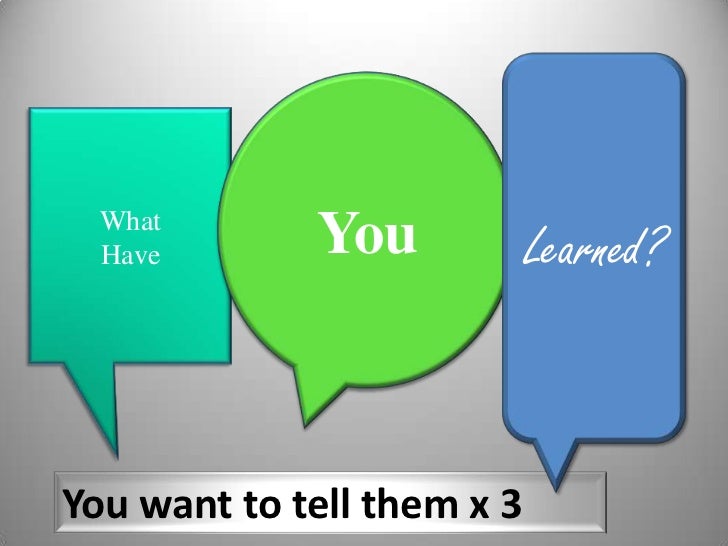 What Have

You

Learned?

You want to tell them x 3